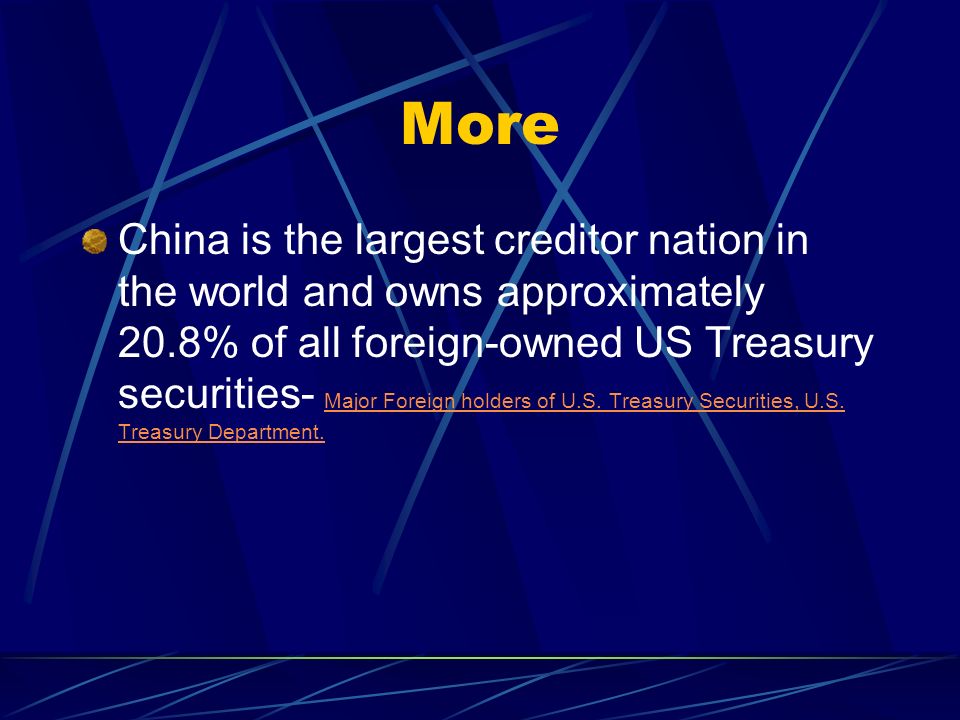 More

China is the largest creditor nation in the world and owns approximately 20.8% of all foreign-owned US Treasury securities- Major Foreign holders of U.S. Treasury Securities, U.S. Treasury Department.